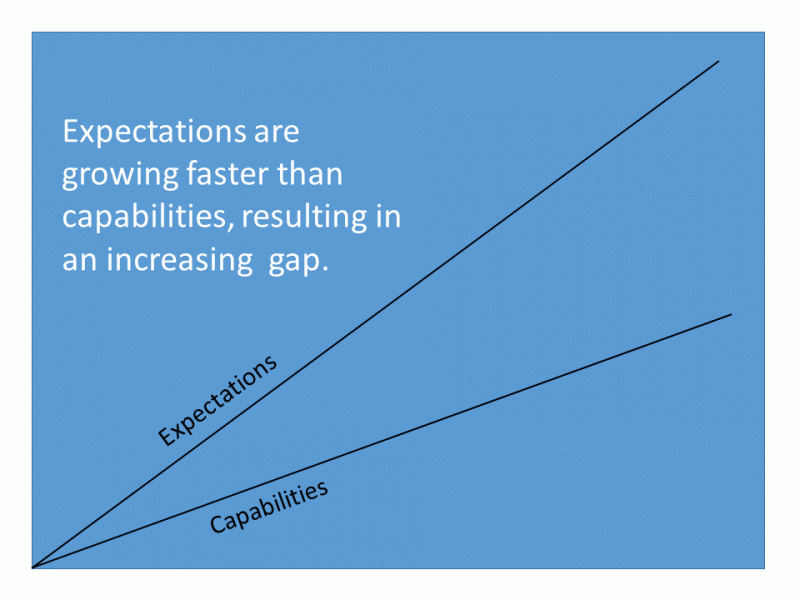 Expectations are growing faster than capabilities, resulting in an increasing gap.

Expectations

Capabilities